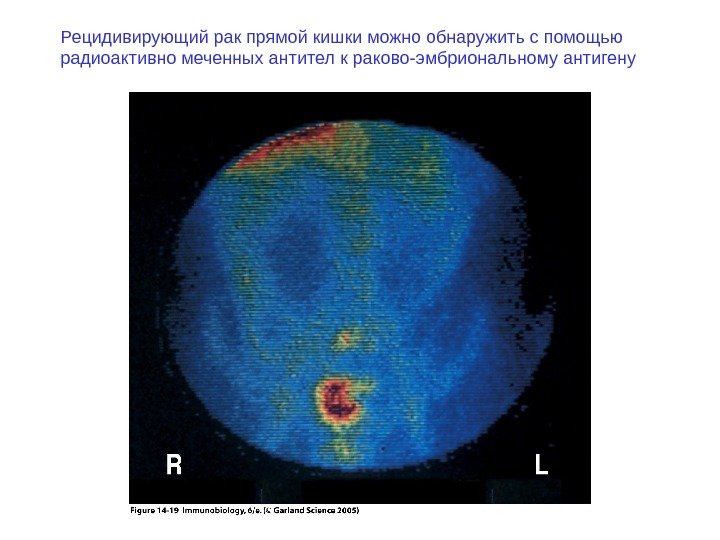 Рецидивирующий рак прямой кишки можно обнаружить с помощью радиоактивно меченных антител к раково-эмбриональному антигену

R

L

Figure 14-19 Immunobiology, 6/e. (© Garland Science 2005)